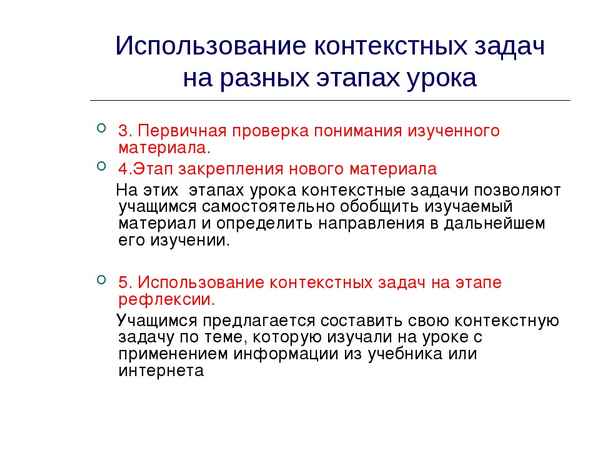 Использование контекстных задач на разных этапах урока

3. Первичная проверка понимания изученного материала.

4.Этап закрепления нового материала

На этих этапах урока контекстные задачи позволяют учащимся самостоятельно обобщить изучаемый материал и определить направления в дальнейшем его изучении.

5. Использование контекстных задач на этапе рефлексии.

Учащимся предлагается составить свою контекстную задачу по теме, которую изучали на уроке с применением информации из учебника или интернета